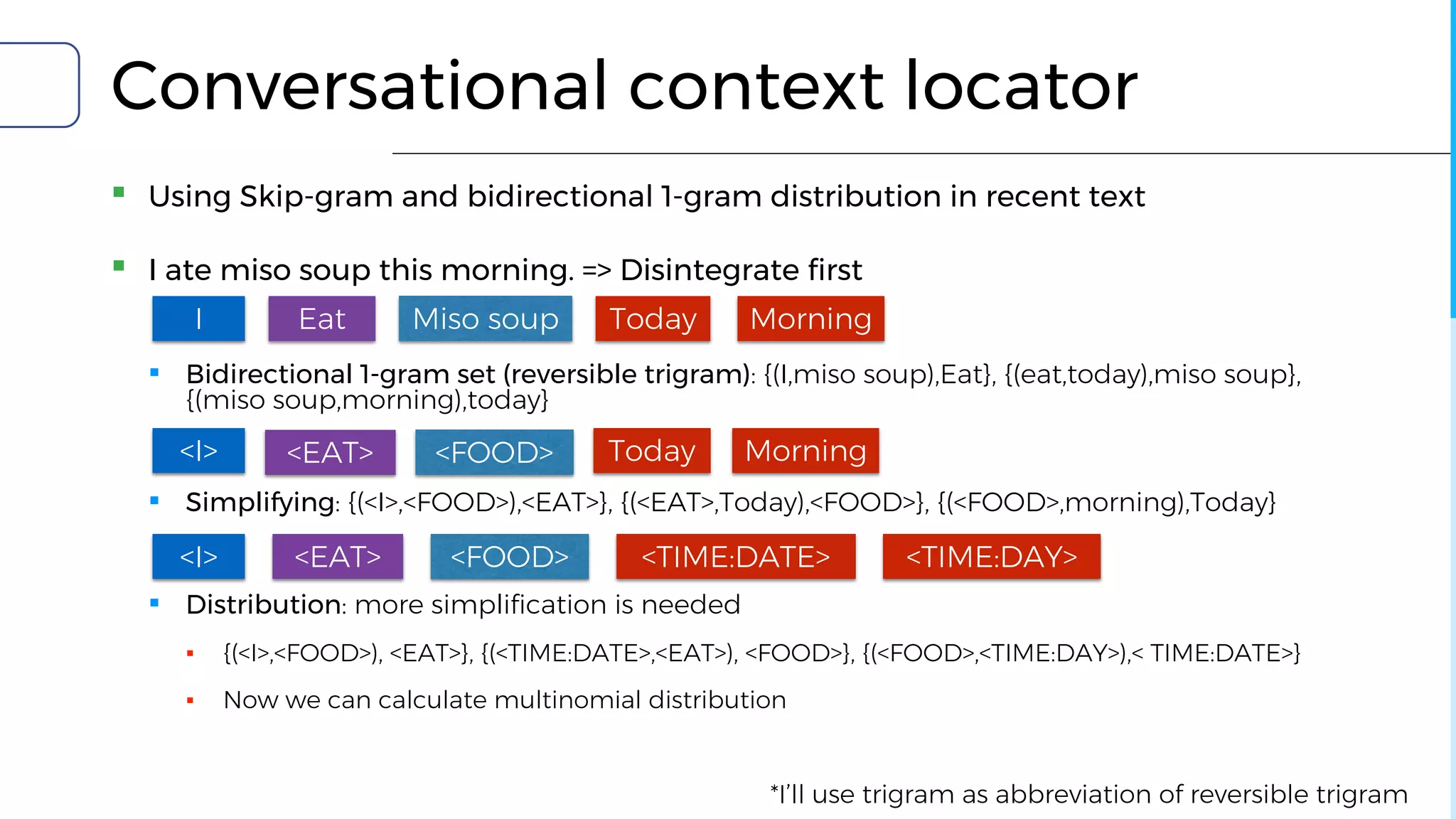 Conversational context locator

Using Skip-gram and bidirectional 1-gram distribution in recent text

I ate miso soup this morning. => Disintegrate first

I Eat Miso soup Today Morning

Bidirectional 1-gram set (reversible trigram): {(I,miso soup),Eat}, {(eat,today),miso soup}, {(miso soup,morning),today}

<I> <EAT> <FOOD> Today Morning

Simplifying: {(<I>,<FOOD>),<EAT>}, {(<EAT>,Today),<FOOD>}, {(<FOOD>,morning),Today}

<I> <EAT> <FOOD> <TIME:DATE> <TIME:DAY>

Distribution: more simplification is needed

{(<I>,<FOOD>), <EAT>}, {(<TIME:DATE>,<EAT>), <FOOD>}, {(<FOOD>,<TIME:DAY>),< TIME:DATE>}

Now we can calculate multinomial distribution

*I'll use trigram as abbreviation of reversible trigram